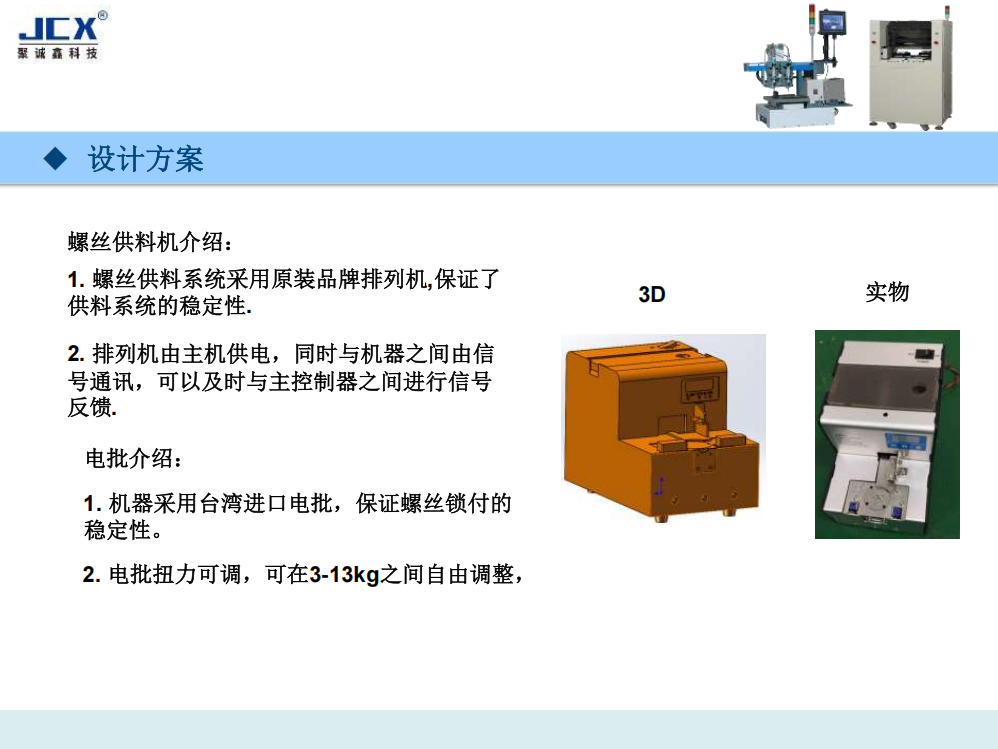 JCX®
聚诚鑫科技

◆ 设计方案

螺丝供料机介绍：

1. 螺丝供料系统采用原装品牌排列机,保证了供料系统的稳定性.

2. 排列机由主机供电，同时与机器之间由信号通讯，可以及时与主控制器之间进行信号反馈.

电批介绍：

1. 机器采用台湾进口电批，保证螺丝锁付的稳定性。

2. 电批扭力可调，可在3-13kg之间自由调整，

3D

实物